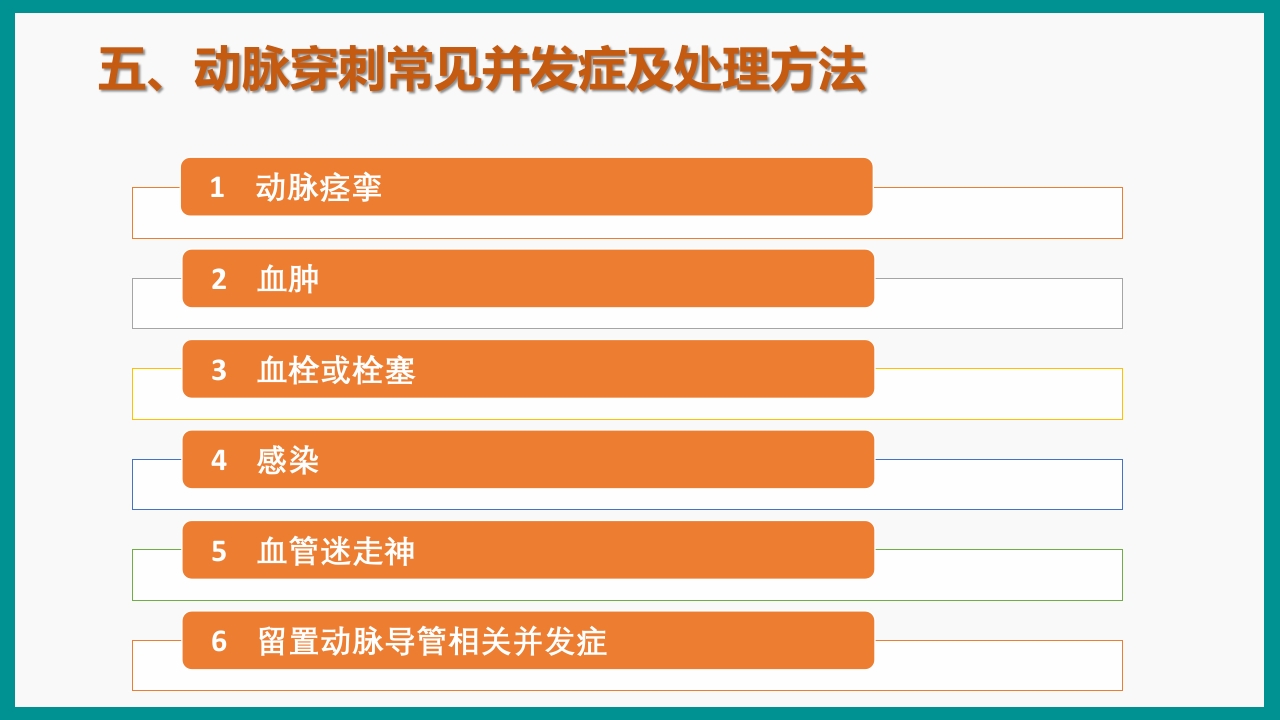 五、动脉穿刺常见并发症及处理方法

1 动脉痉挛

2 血肿

3 血栓或栓塞

4 感染

5 血管迷走神

6 留置动脉导管相关并发症